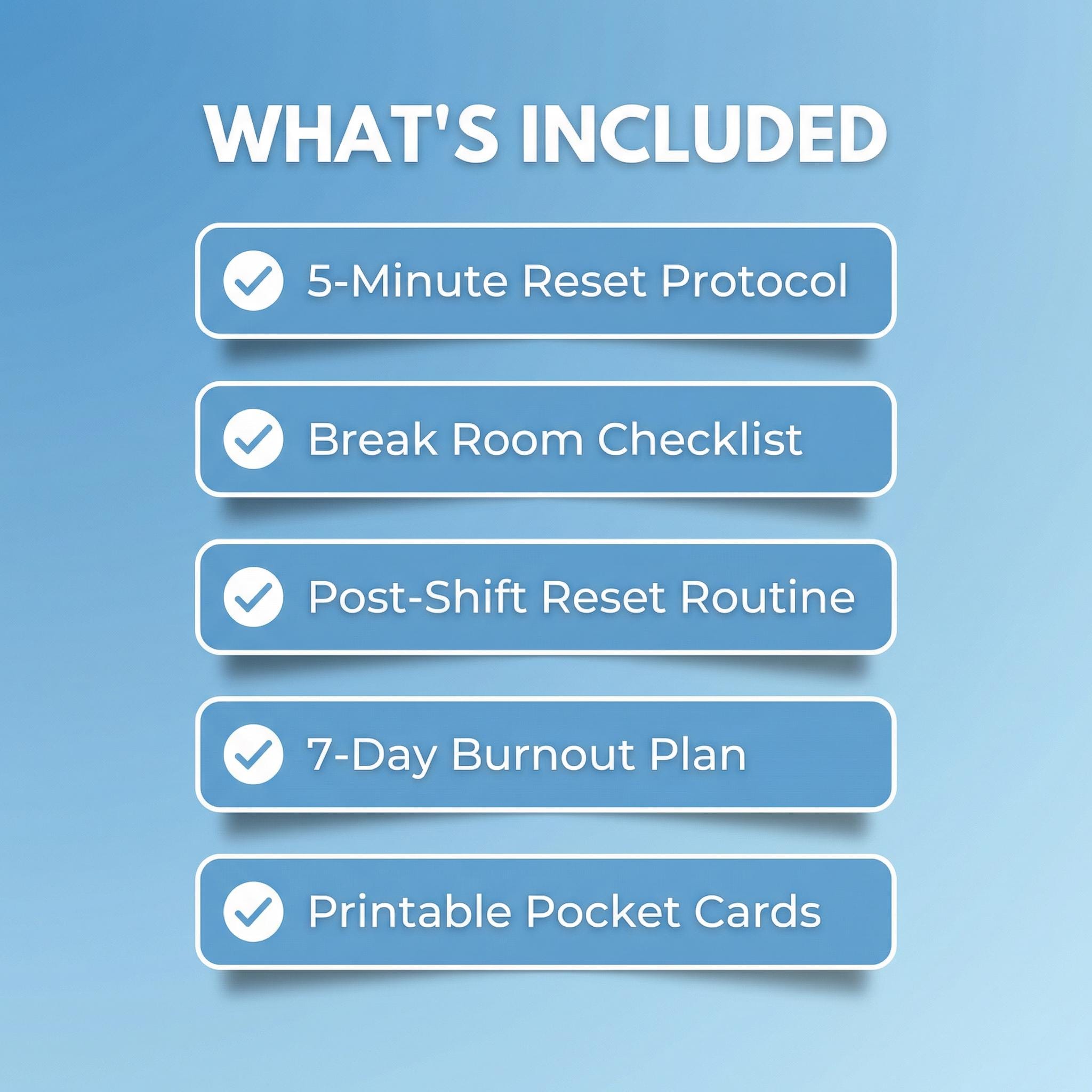 WHAT'S INCLUDED

5-Minute Reset Protocol

Break Room Checklist

Post-Shift Reset Routine

7-Day Burnout Plan

Printable Pocket Cards